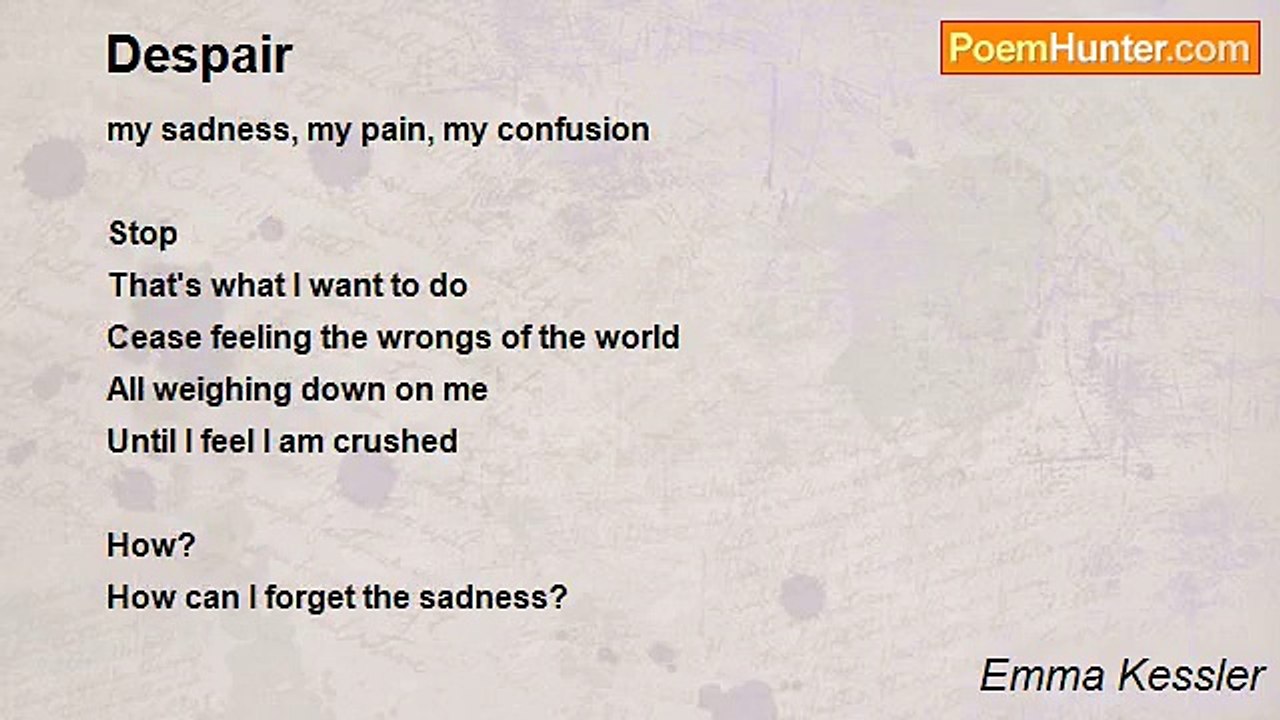 Despair

PoemHunter.com

my sadness, my pain, my confusion

Stop
That's what I want to do
Cease feeling the wrongs of the world
All weighing down on me
Until I feel I am crushed

How?
How can I forget the sadness?

Emma Kessler